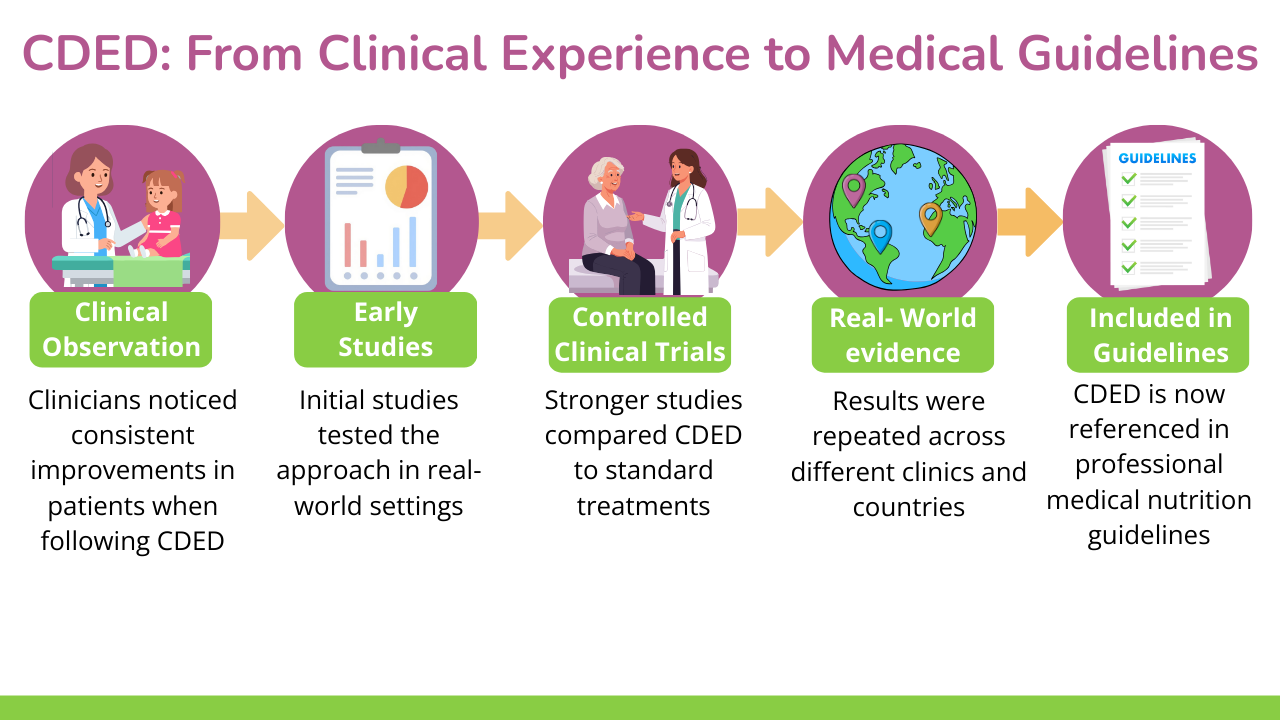 CDED: From Clinical Experience to Medical Guidelines

Clinical Observation

Clinicians noticed consistent improvements in patients when following CDED

Early Studies

Initial studies tested the approach in real-world settings

Controlled Clinical Trials

Stronger studies compared CDED to standard treatments

Real- World evidence

Results were repeated across different clinics and countries

GUIDELINES

Included in Guidelines

CDED is now referenced in professional medical nutrition guidelines